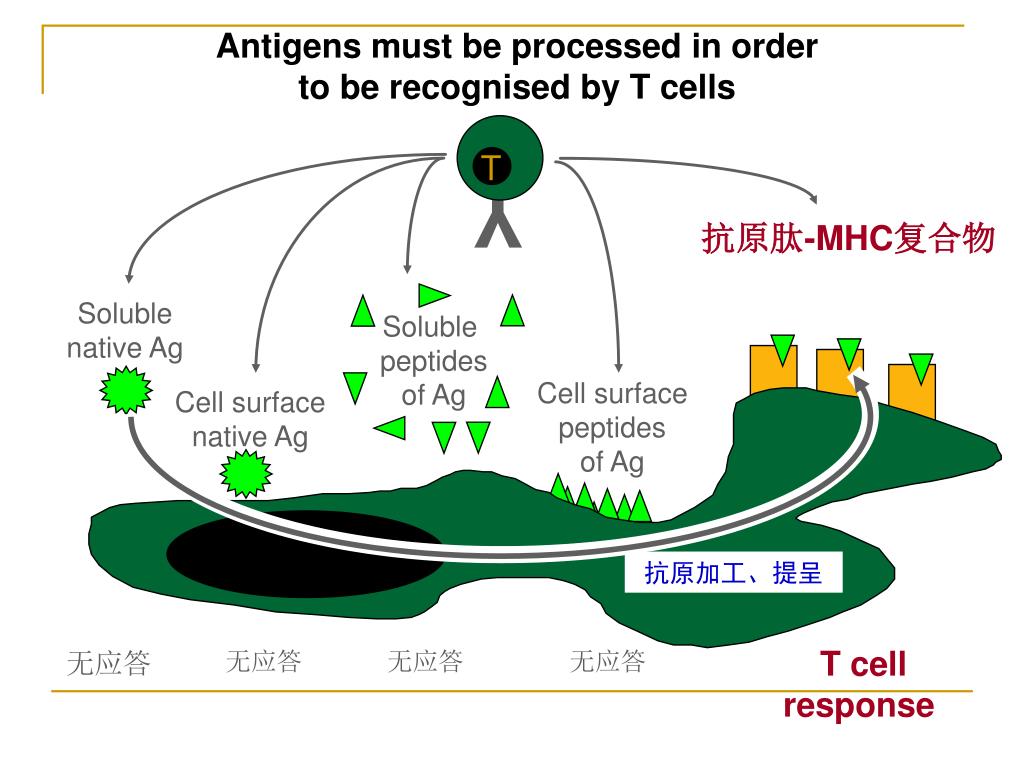 Antigens must be processed in order to be recognised by T cells

T

抗原肽-MHC复合物

Soluble native Ag

Cell surface native Ag

Soluble peptides of Ag

Cell surface peptides of Ag

抗原加工、提呈

无应答

无应答

无应答

无应答

T cell response